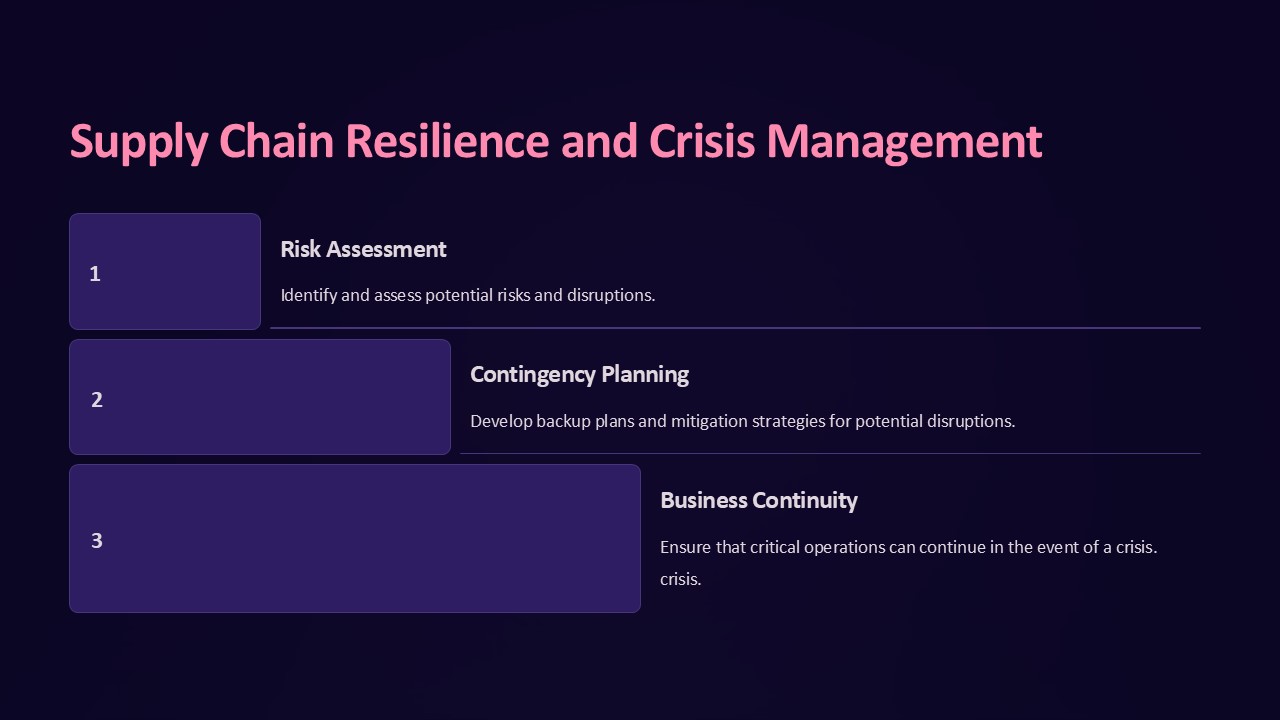 Supply Chain Resilience and Crisis Management

1

Risk Assessment

Identify and assess potential risks and disruptions.

2

Contingency Planning

Develop backup plans and mitigation strategies for potential disruptions.

3

Business Continuity

Ensure that critical operations can continue in the event of a crisis. crisis.